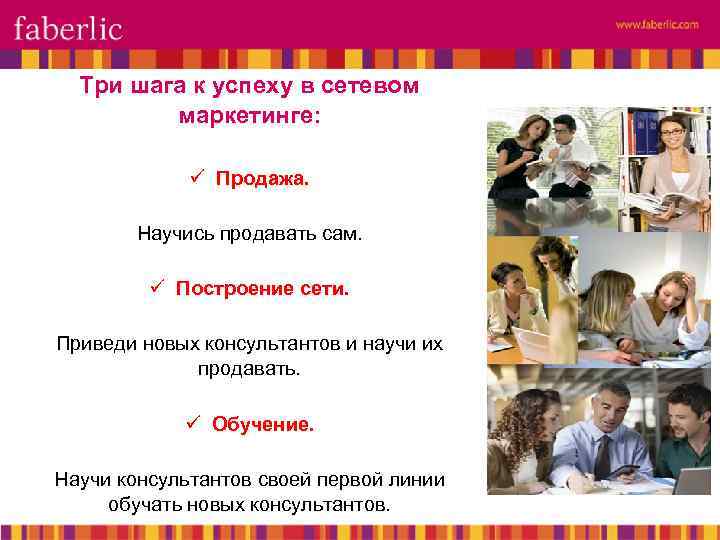 faberlic

www.faberlic.com

Три шага к успеху в сетевом маркетинге:

✓ Продажа.

Научись продавать сам.

✓ Построение сети.

Приведи новых консультантов и научи их продавать.

✓ Обучение.

Научи консультантов своей первой линии обучать новых консультантов.